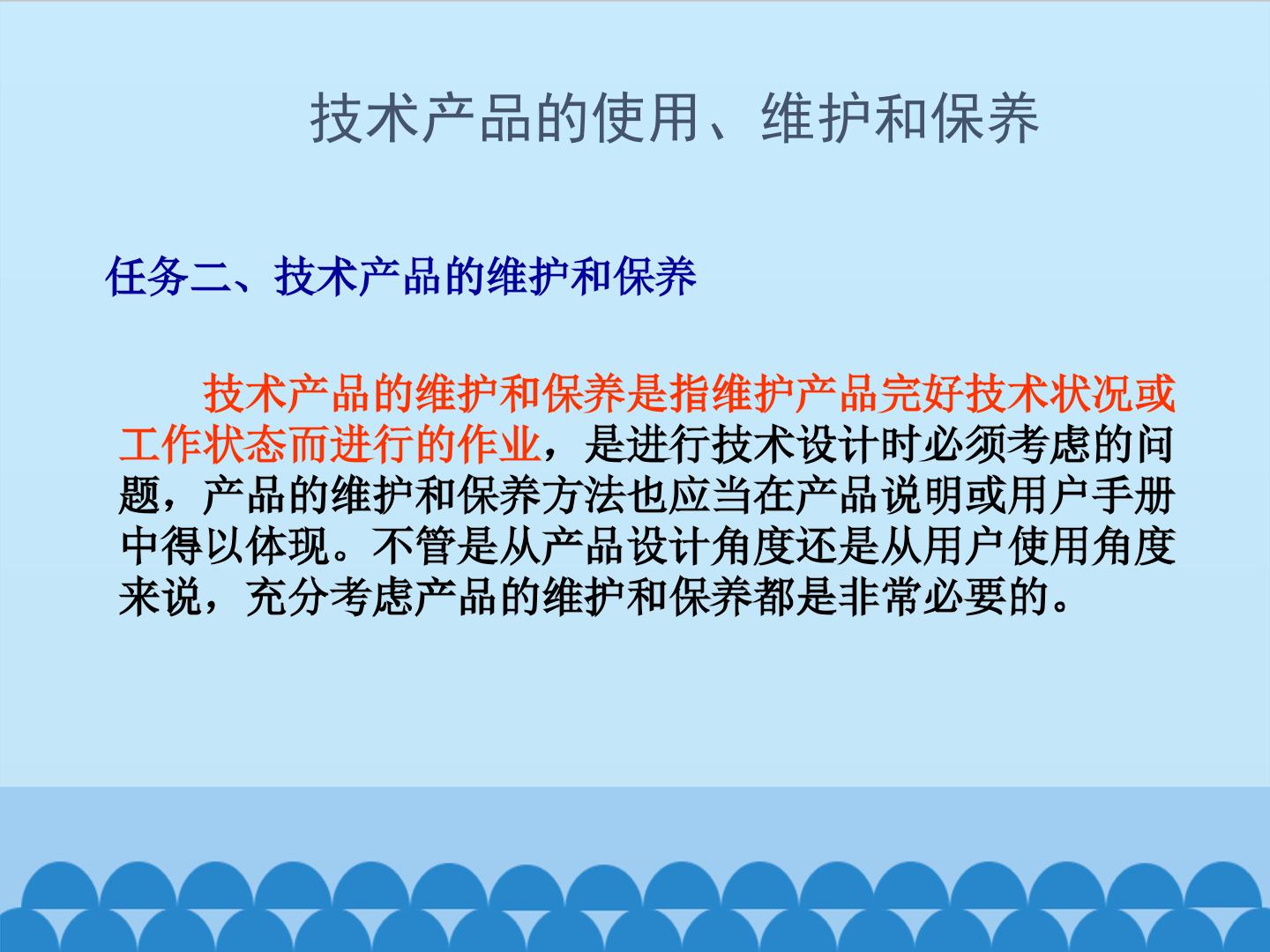 技术产品的使用、维护和保养

任务二、技术产品的维护和保养

技术产品的维护和保养是指维护产品完好技术状况或工作状态而进行的作业，是进行技术设计时必须考虑的问题，产品的维护和保养方法也应当在产品说明或用户手册中得以体现。不管是从产品设计角度还是从用户使用角度来说，充分考虑产品的维护和保养都是非常必要的。